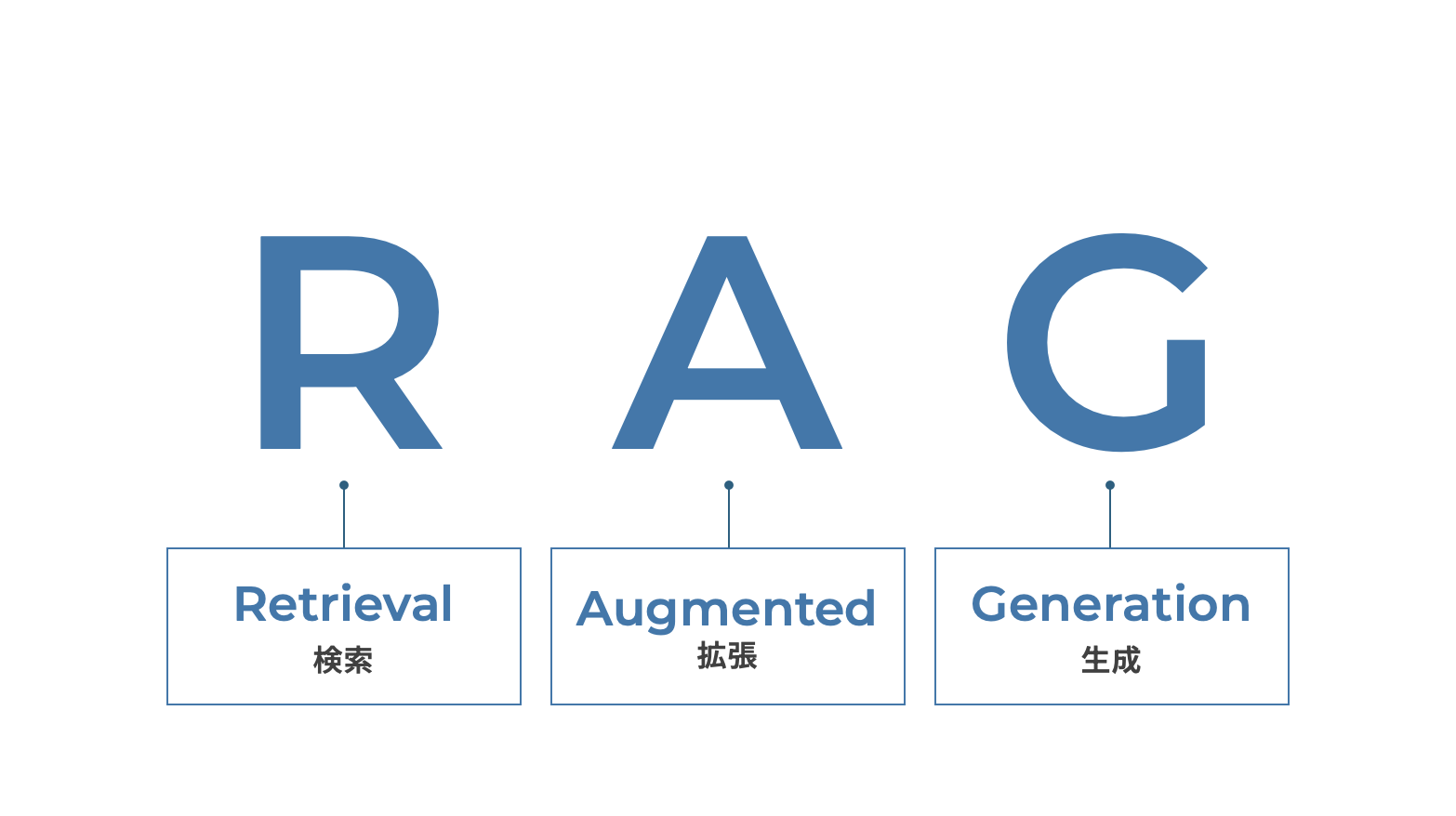 R A G

Retrieval
検索

Augmented
拡張

Generation
生成